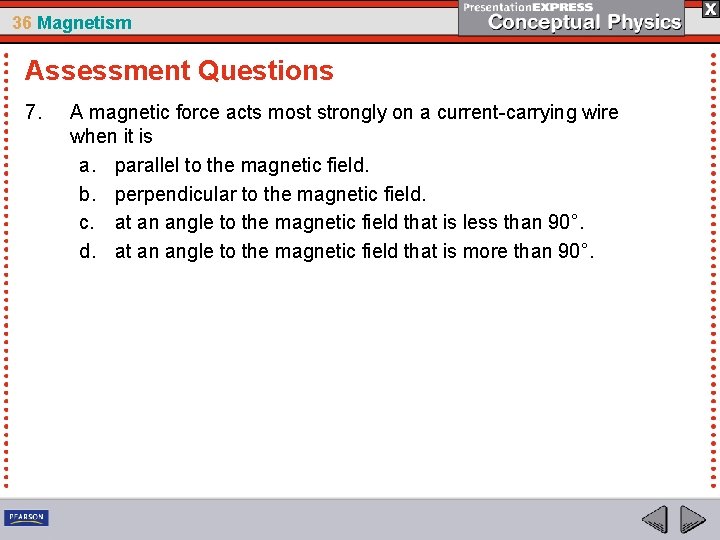 36 Magnetism

PresentationEXPRESS
Conceptual Physics

X

Assessment Questions

7. A magnetic force acts most strongly on a current-carrying wire when it is

a. parallel to the magnetic field.

b. perpendicular to the magnetic field.

c. at an angle to the magnetic field that is less than 90°.

d. at an angle to the magnetic field that is more than 90°.

PEARSON